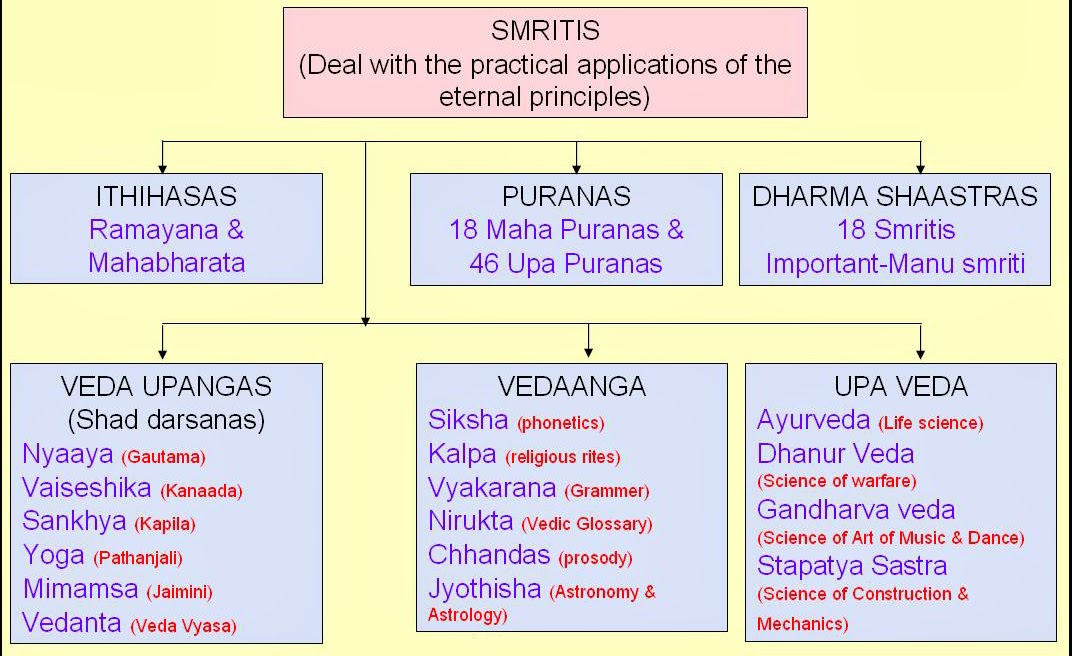 SMRITIS
(Deal with the practical applications of the eternal principles)

ITHIHASAS
Ramayana &
Mahabharata

PURANAS
18 Maha Puranas &
46 Upa Puranas

DHARMA SHAASTRAS
18 Smritis
Important-Manu smriti

VEDA UPANGAS
(Shad darsanas)
Nyaaya (Gautama)
Vaiseshika (Kanaada)
Sankhya (Kapila)
Yoga (Pathanjali)
Mimamsa (Jaimini)
Vedanta (Veda Vyasa)

VEDAANGA
Siksha (phonetics)
Kalpa (religious rites)
Vyakarana (Grammer)
Nirukta (Vedic Glossary)
Chhandas (prosody)
Jyothisha (Astronomy & Astrology)

UPA VEDA
Ayurveda (Life science)
Dhanur Veda
(Science of warfare)
Gandharva veda
(Science of Art of Music & Dance)
Stapatya Sastra
(Science of Construction & Mechanics)